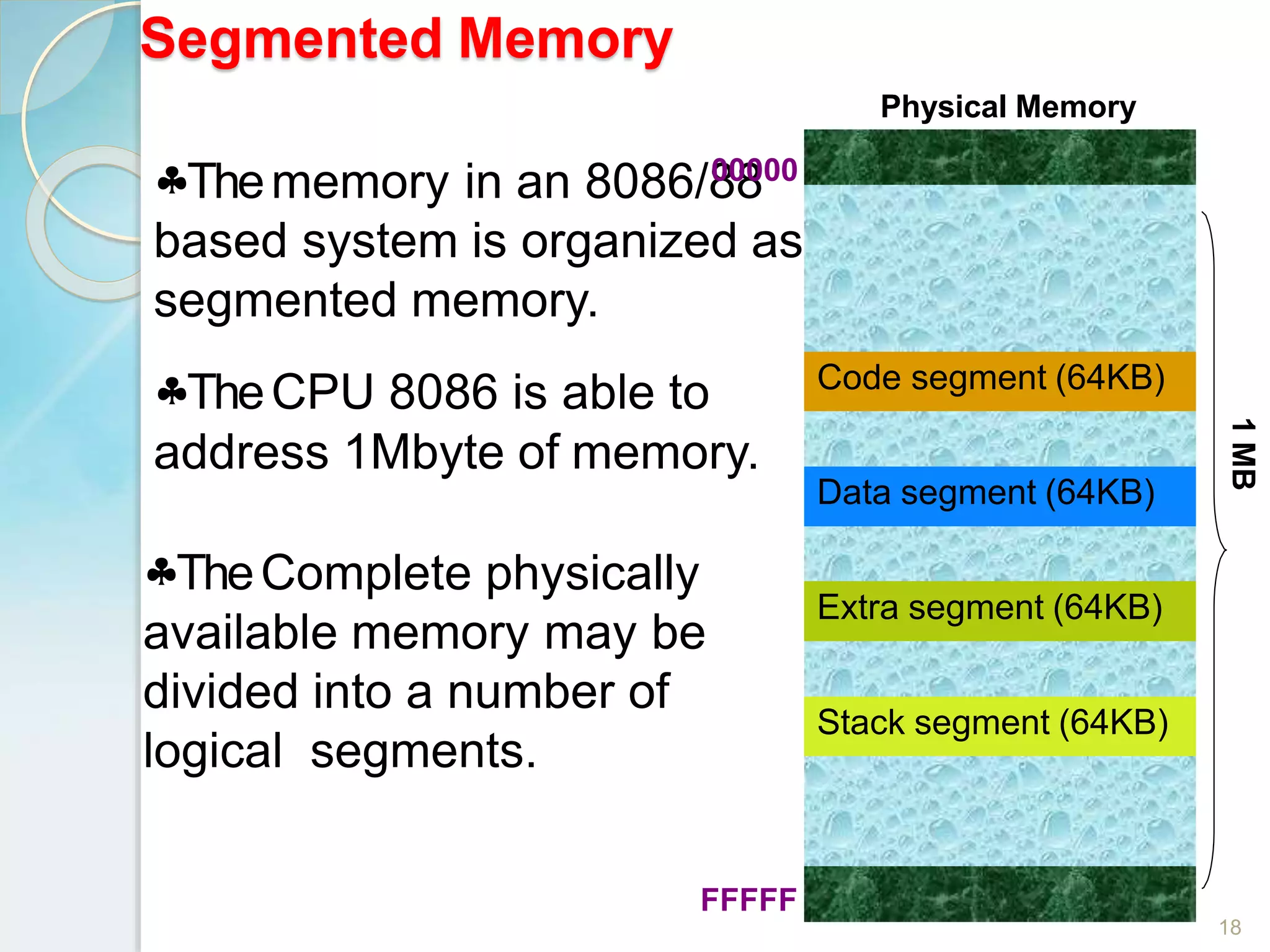 Segmented Memory

♣The memory in an 8086/88 based system is organized as segmented memory.

♣The CPU 8086 is able to address 1Mbyte of memory.

♣The Complete physically available memory may be divided into a number of logical segments.

Physical Memory

00000

Code segment (64KB)

Data segment (64KB)

Extra segment (64KB)

Stack segment (64KB)

FFFFF

1 MB

18